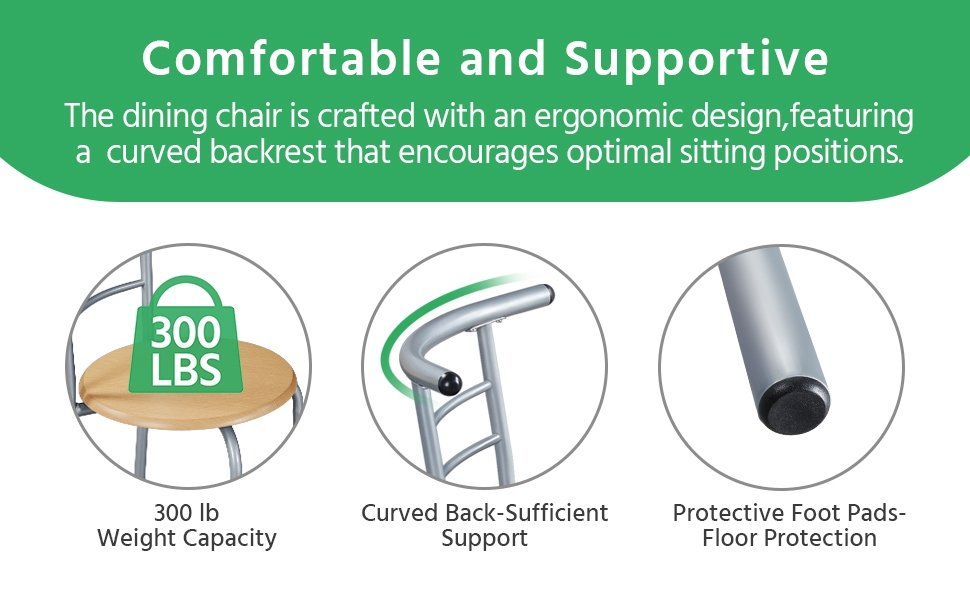 Comfortable and Supportive

The dining chair is crafted with an ergonomic design,featuring a curved backrest that encourages optimal sitting positions.

300 LBS

300 lb
Weight Capacity

Curved Back-Sufficient Support

Protective Foot Pads-Floor Protection